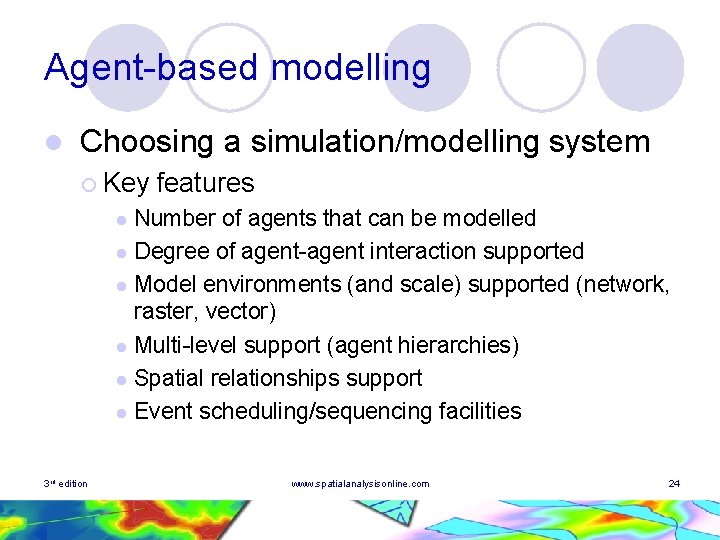 Agent-based modelling

Choosing a simulation/modelling system

Key features

Number of agents that can be modelled

Degree of agent-agent interaction supported

Model environments (and scale) supported (network, raster, vector)

Multi-level support (agent hierarchies)

Spatial relationships support

Event scheduling/sequencing facilities

3rd edition

www.spatialanalysisonline.com

24